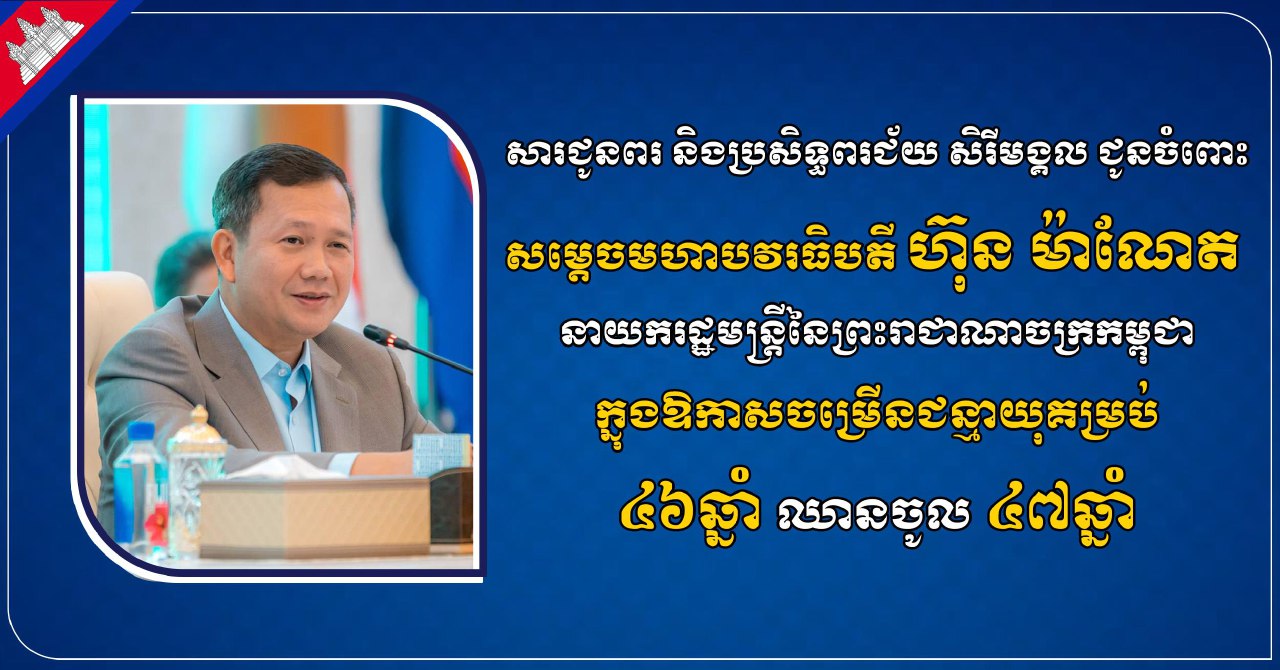 សារជូនពរ និងប្រសិទ្ធពរជ័យ សិរីមង្គល ជូនចំពោះ

សម្តេចមហាបវរធិបតី ហ៊ុន ម៉ាណែត

នាយករដ្ឋមន្ត្រីនៃព្រះរាជាណាចក្រកម្ពុជា

ក្នុងឱកាសចម្រើនជន្មាយុគម្រប់

៤៦ឆ្នាំ ឈានចូល ៤៧ឆ្នាំ